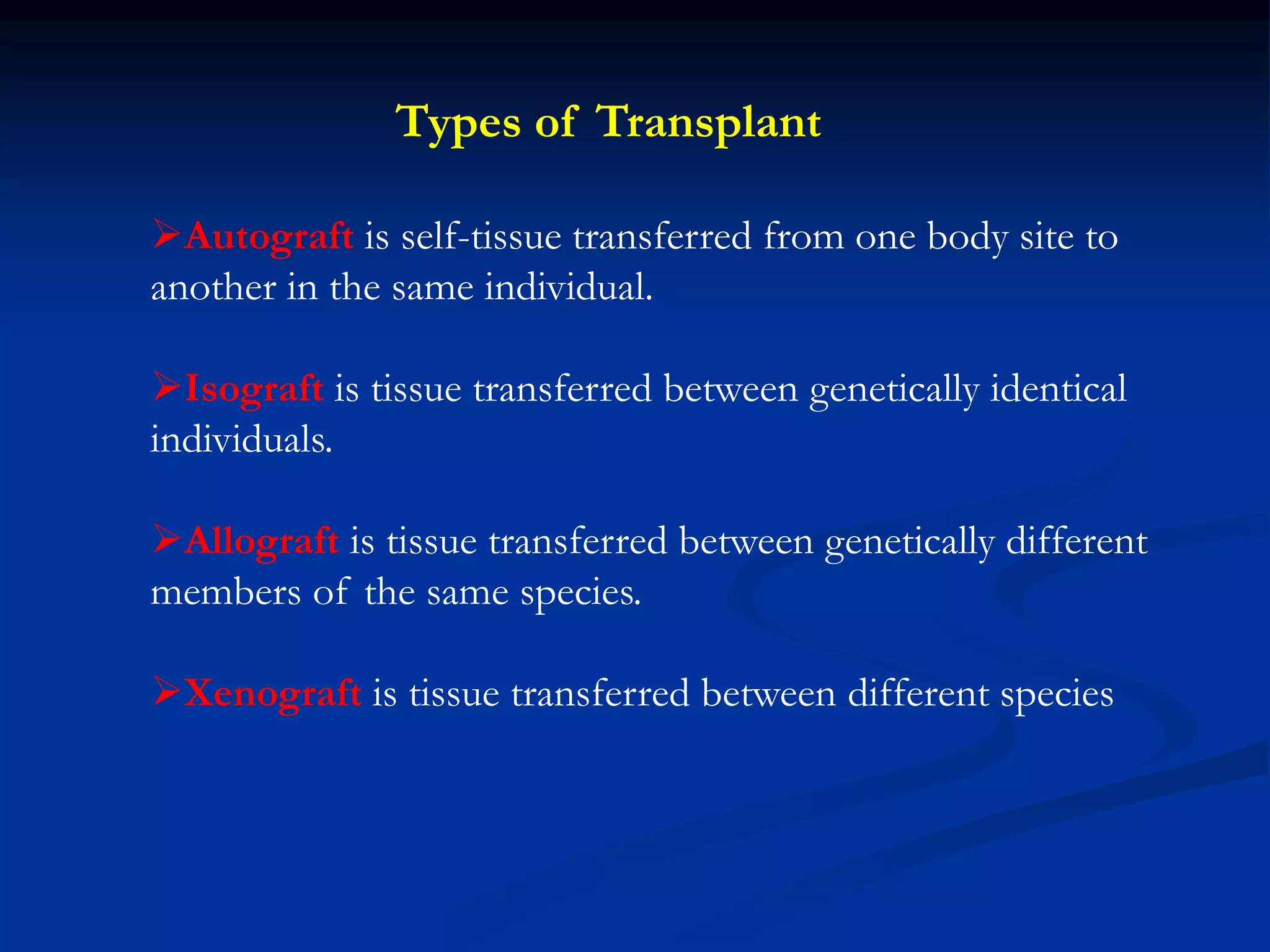 Types of Transplant

➢Autograft is self-tissue transferred from one body site to another in the same individual.

➢Isograft is tissue transferred between genetically identical individuals.

➢Allograft is tissue transferred between genetically different members of the same species.

➢Xenograft is tissue transferred between different species